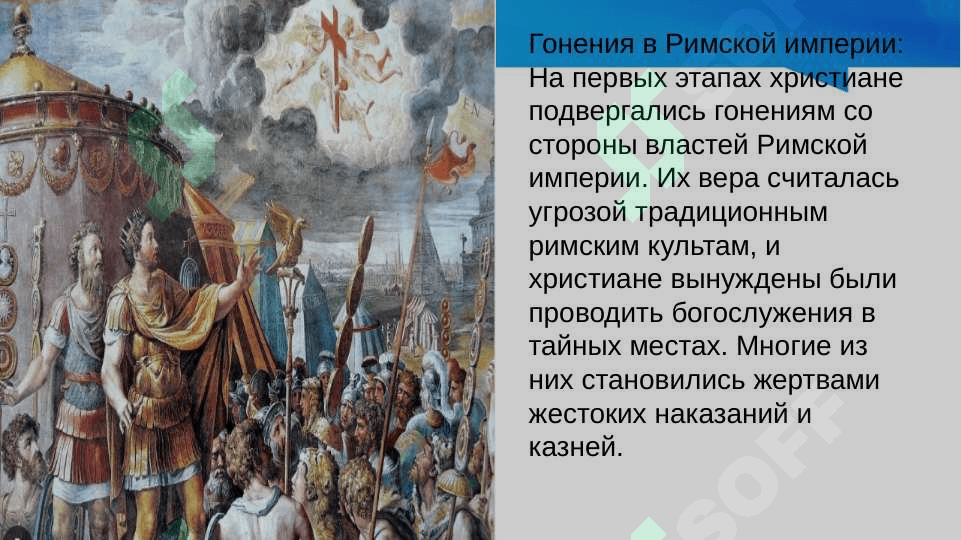 Гонения в Римской империи: На первых этапах христиане подвергались гонениям со стороны властей Римской империи. Их вера считалась угрозой традиционным римским культам, и христиане вынуждены были проводить богослужения в тайных местах. Многие из них становились жертвами жестоких наказаний и казней.